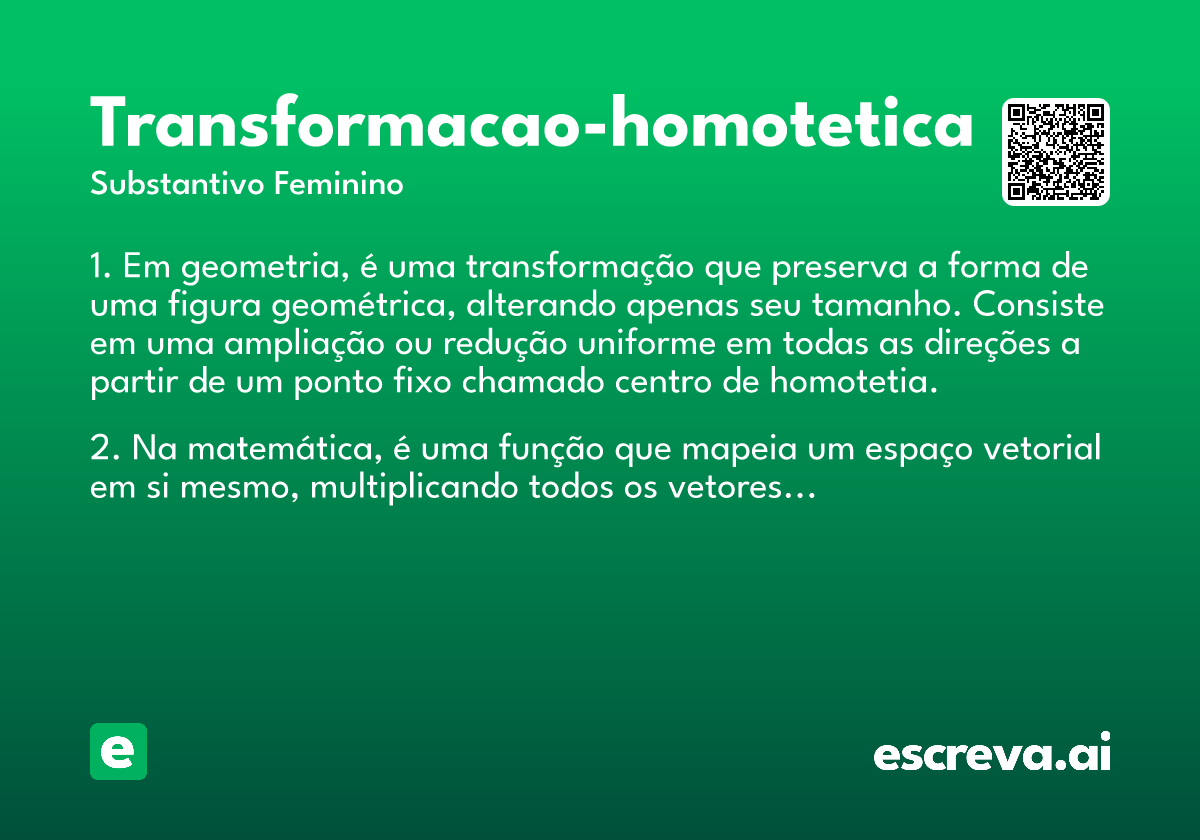 Transformacao-homotetica

Substantivo Feminino

1. Em geometria, é uma transformação que preserva a forma de uma figura geométrica, alterando apenas seu tamanho. Consiste em uma ampliação ou redução uniforme em todas as direções a partir de um ponto fixo chamado centro de homotetia.

2. Na matemática, é uma função que mapeia um espaço vetorial em si mesmo, multiplicando todos os vetores…

e

escreva.ai